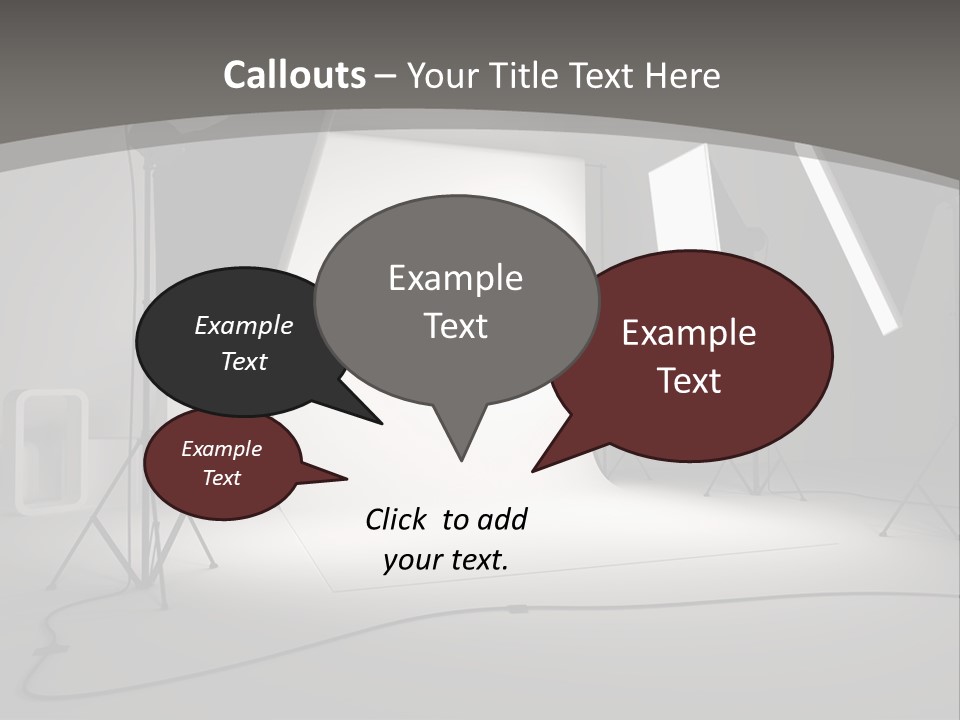 Callouts – Your Title Text Here

Example Text

Example Text

Example Text

Example Text

Click to add your text.